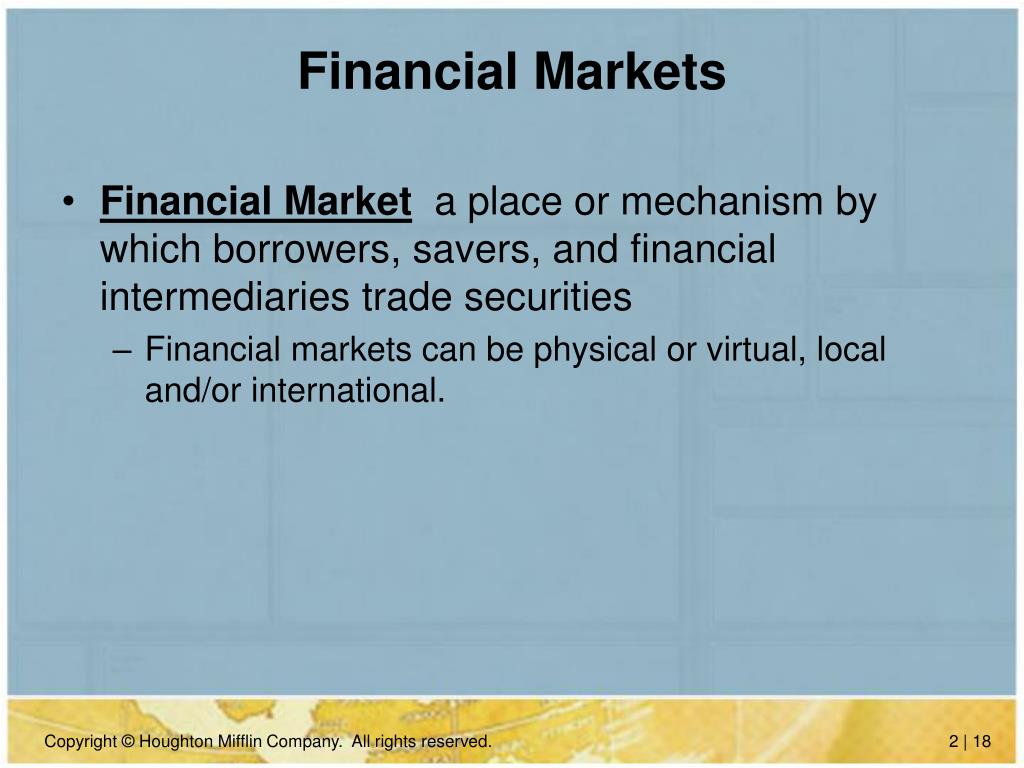 Financial Markets

• Financial Market  a place or mechanism by which borrowers, savers, and financial intermediaries trade securities

– Financial markets can be physical or virtual, local and/or international.

Copyright © Houghton Mifflin Company.  All rights reserved.

2 | 18